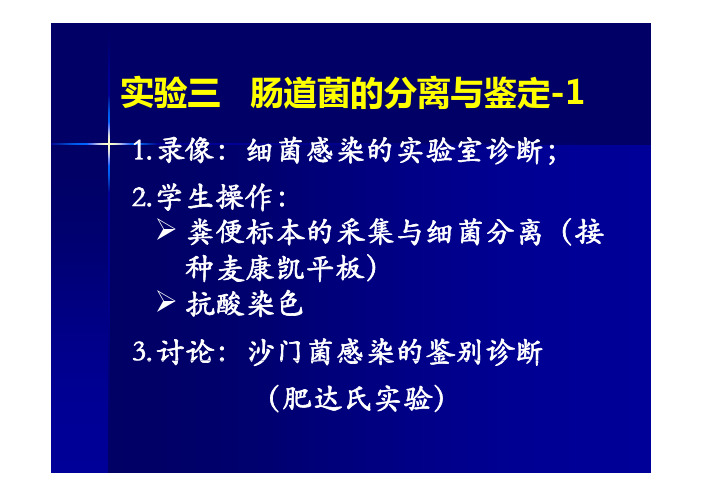 实验三　肠道菌的分离与鉴定-1

1.录像：细菌感染的实验室诊断；

2.学生操作：
➢ 粪便标本的采集与细菌分离（接种麦康凯平板）
➢ 抗酸染色

3.讨论：沙门菌感染的鉴别诊断
（肥达氏实验）